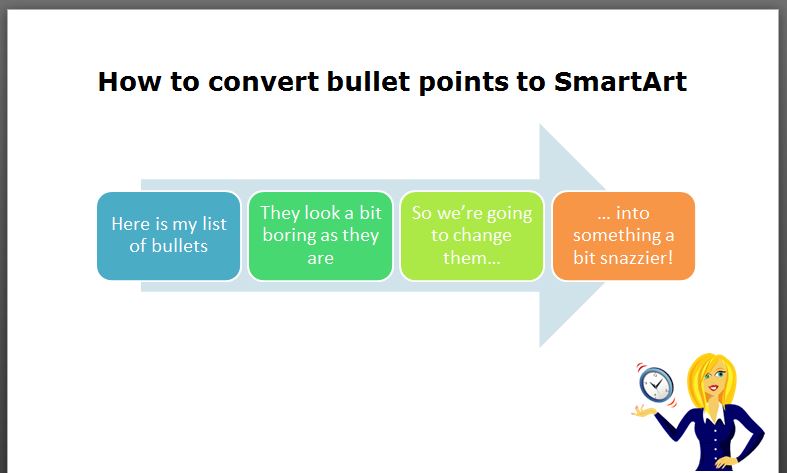 How to convert bullet points to SmartArt

Here is my list of bullets

They look a bit boring as they are

So we're going to change them...

... into something a bit snazzier!